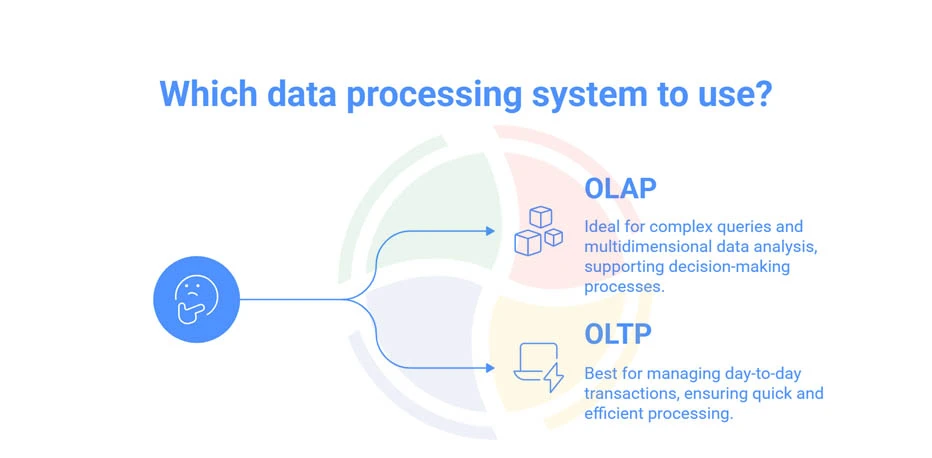 Which data processing system to use?

OLAP

Ideal for complex queries and multidimensional data analysis, supporting decision-making processes.

OLTP

Best for managing day-to-day transactions, ensuring quick and efficient processing.